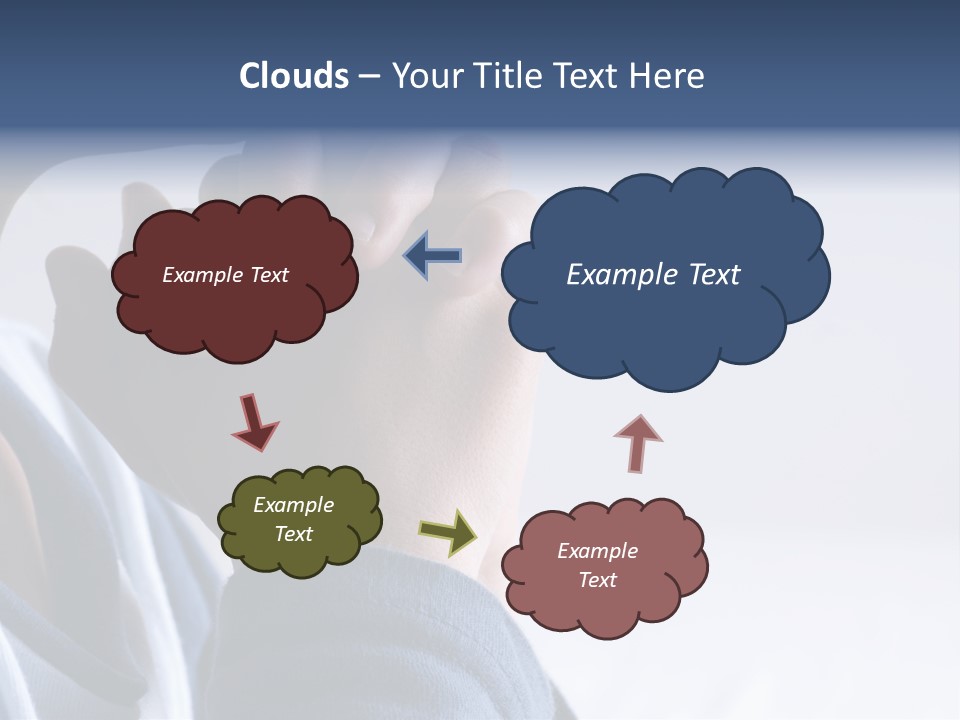 Clouds – Your Title Text Here

Example Text

Example Text

Example Text

Example Text